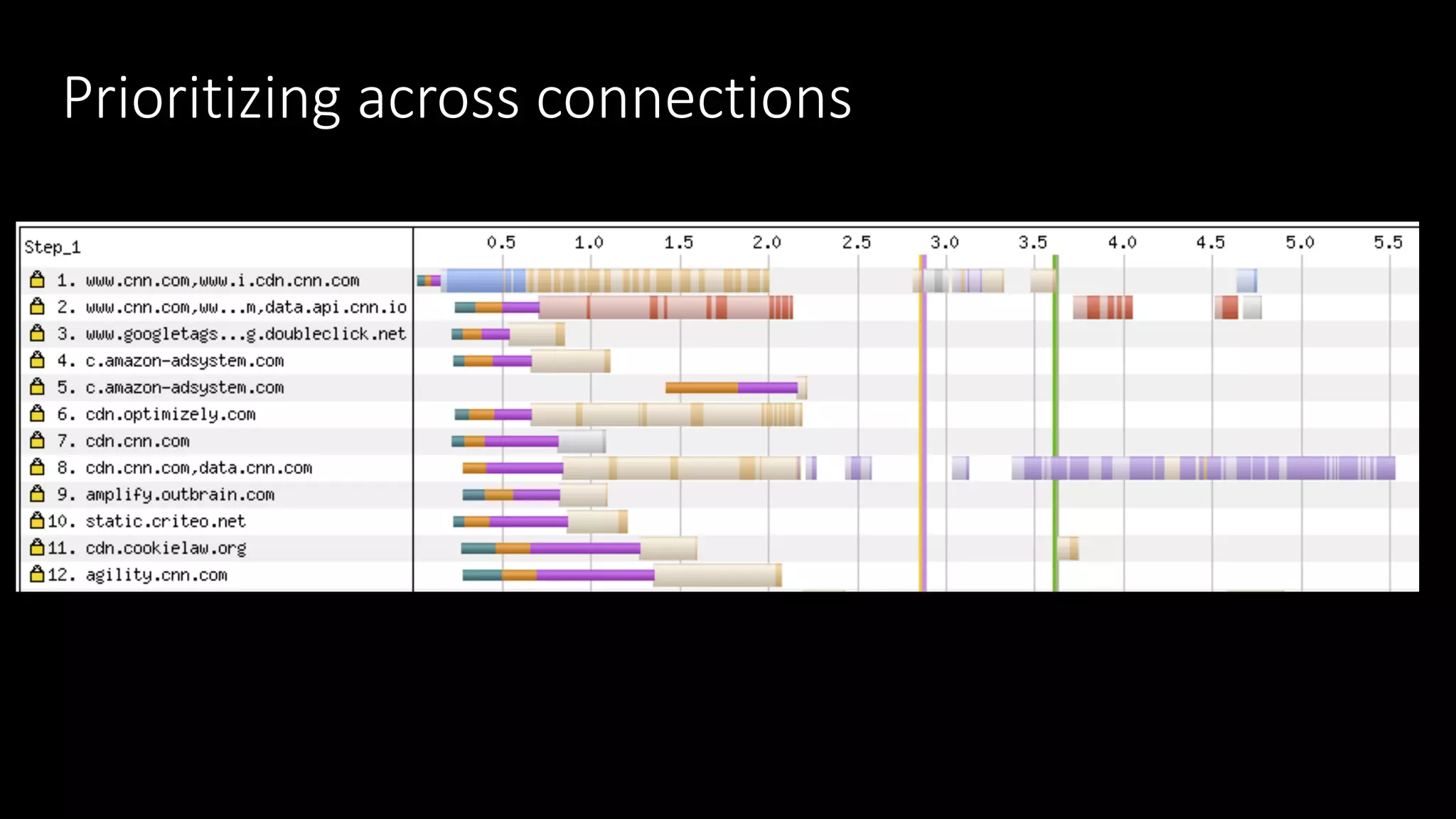 Prioritizing across connections

Step_1

0.5 1.0 1.5 2.0 2.5 3.0 3.5 4.0 4.5 5.0 5.5

1. www.cnn.com,www.i.cdn.cnn.com
2. www.cnn.com,ww...m,data.api.cnn.io
3. www.googletags...g.doubleclick.net
4. c.amazon-adsystem.com
5. c.amazon-adsystem.com
6. cdn.optimizely.com
7. cdn.cnn.com
8. cdn.cnn.com,data.cnn.com
9. amplify.outbrain.com
10. static.criteo.net
11. cdn.cookielaw.org
12. agility.cnn.com